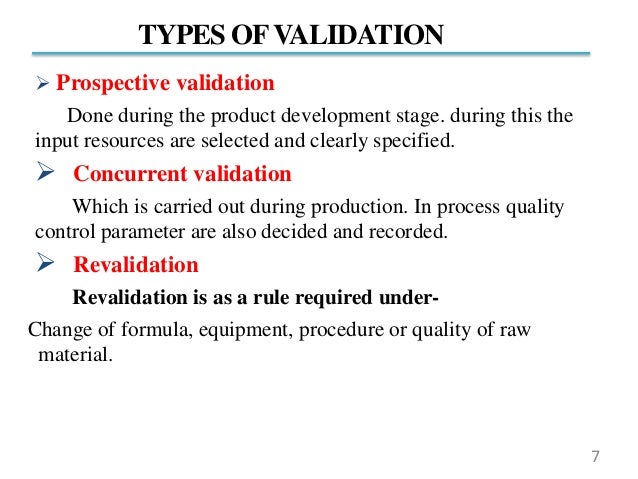 TYPES OF VALIDATION

➢ Prospective validation

Done during the product development stage. during this the input resources are selected and clearly specified.

➢ Concurrent validation

Which is carried out during production. In process quality control parameter are also decided and recorded.

➢ Revalidation

Revalidation is as a rule required under-

Change of formula, equipment, procedure or quality of raw material.

7